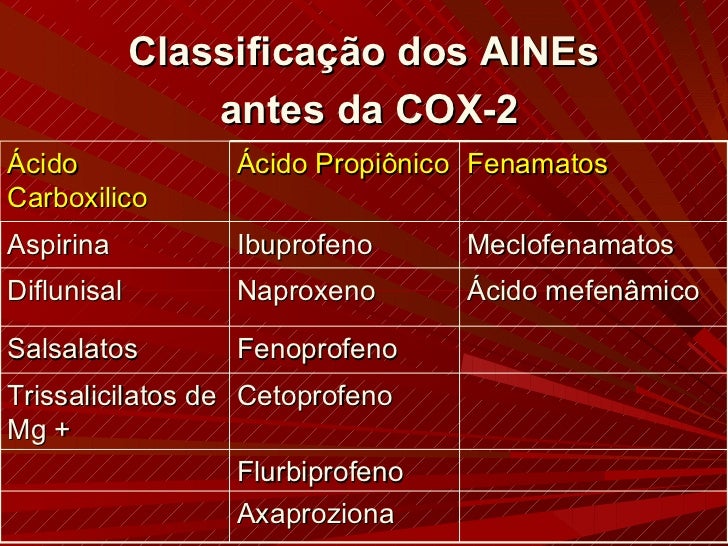 Classificação dos AINEs antes da COX-2

| Ácido Carboxilico | Ácido Propiônico | Fenamatos |
|---|---|---|
| Aspirina | Ibuprofeno | Meclofenamatos |
| Diflunisal | Naproxeno | Ácido mefenâmico |
| Salsalatos | Fenoprofeno | |
| Trissalicilatos de Mg + | Cetoprofeno | |
| | Flurbiprofeno | |
| | Axaproziona | |